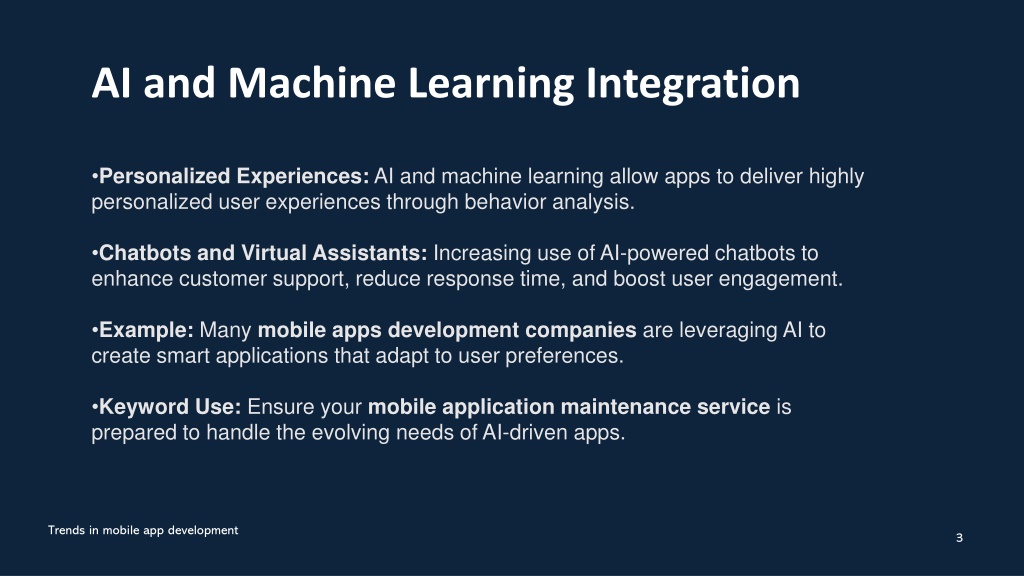 AI and Machine Learning Integration

•Personalized Experiences: AI and machine learning allow apps to deliver highly personalized user experiences through behavior analysis.

•Chatbots and Virtual Assistants: Increasing use of AI-powered chatbots to enhance customer support, reduce response time, and boost user engagement.

•Example: Many mobile apps development companies are leveraging AI to create smart applications that adapt to user preferences.

•Keyword Use: Ensure your mobile application maintenance service is prepared to handle the evolving needs of AI-driven apps.

Trends in mobile app development

3